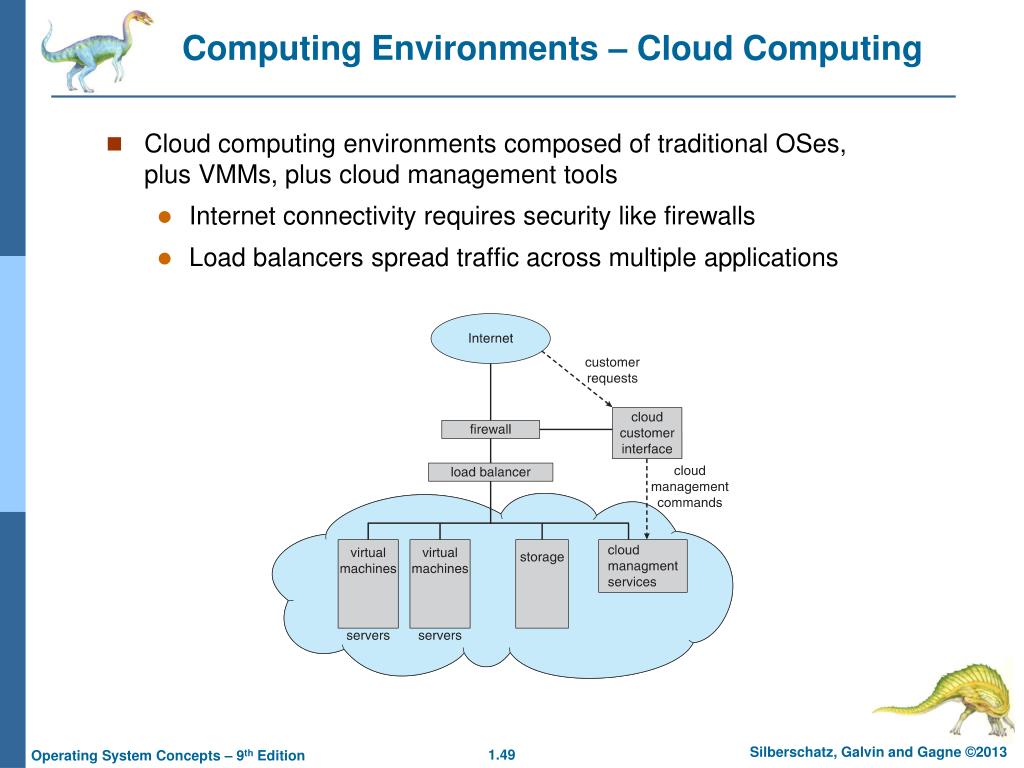 Computing Environments – Cloud Computing

Cloud computing environments composed of traditional OSes, plus VMMs, plus cloud management tools

Internet connectivity requires security like firewalls

Load balancers spread traffic across multiple applications

Internet

customer requests

firewall

cloud customer interface

load balancer

cloud management commands

virtual machines

virtual machines

storage

cloud managment services

servers

servers

Operating System Concepts – 9$^{th}$ Edition

1.49

Silberschatz, Galvin and Gagne ©2013